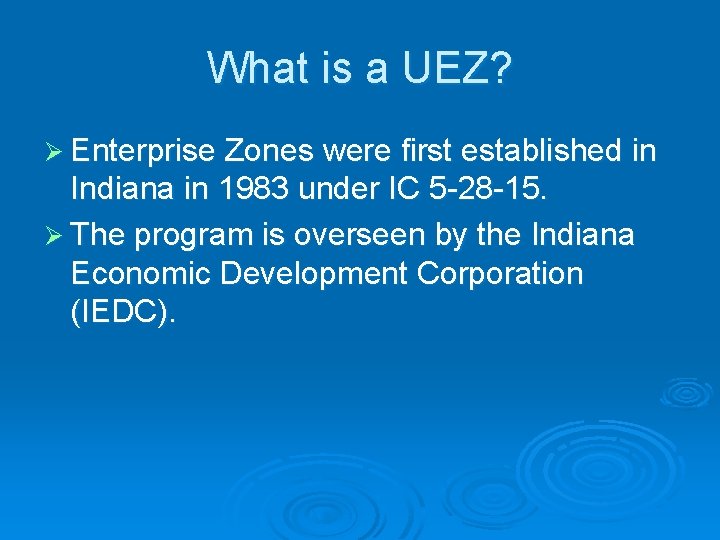 What is a UEZ?

➢ Enterprise Zones were first established in Indiana in 1983 under IC 5-28-15.

➢ The program is overseen by the Indiana Economic Development Corporation (IEDC).